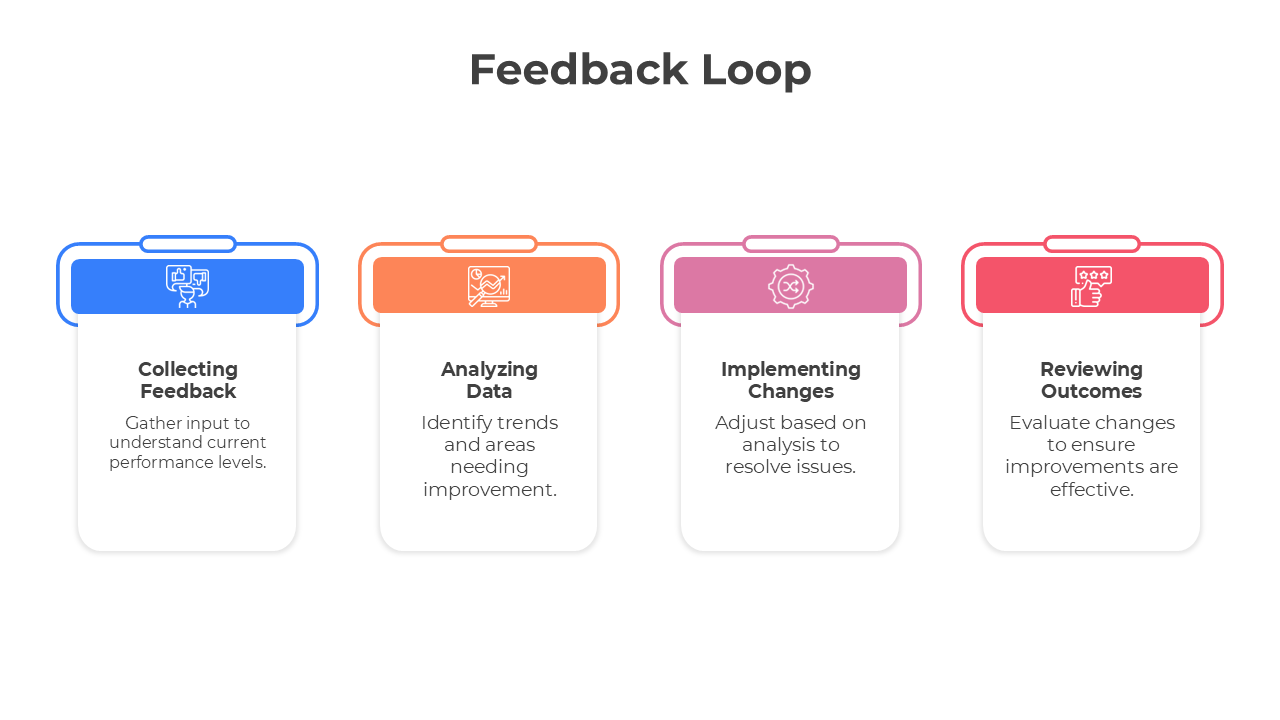 Feedback Loop

Collecting Feedback

Gather input to understand current performance levels.

Analyzing Data

Identify trends and areas needing improvement.

Implementing Changes

Adjust based on analysis to resolve issues.

Reviewing Outcomes

Evaluate changes to ensure improvements are effective.